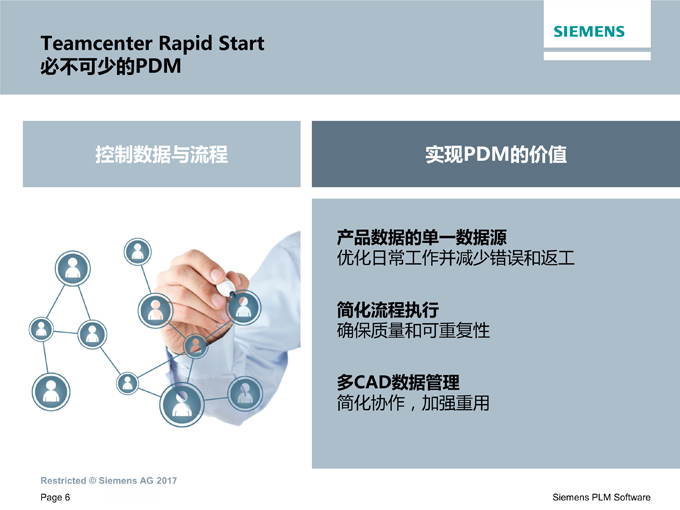 Teamcenter Rapid Start
必不可少的PDM

SIEMENS

控制数据与流程

实现PDM的价值

产品数据的单一数据源
优化日常工作并减少错误和返工

简化流程执行
确保质量和可重复性

多CAD数据管理
简化协作，加强重用

Restricted © Siemens AG 2017

Page 6

Siemens PLM Software